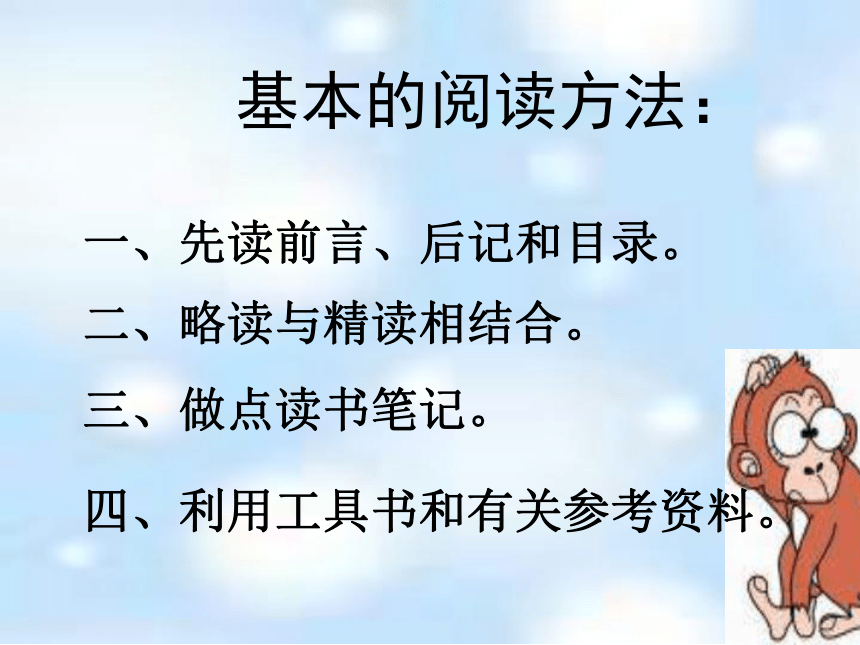 基本的阅读方法：

一、先读前言、后记和目录。

二、略读与精读相结合。

三、做点读书笔记。

四、利用工具书和有关参考资料。